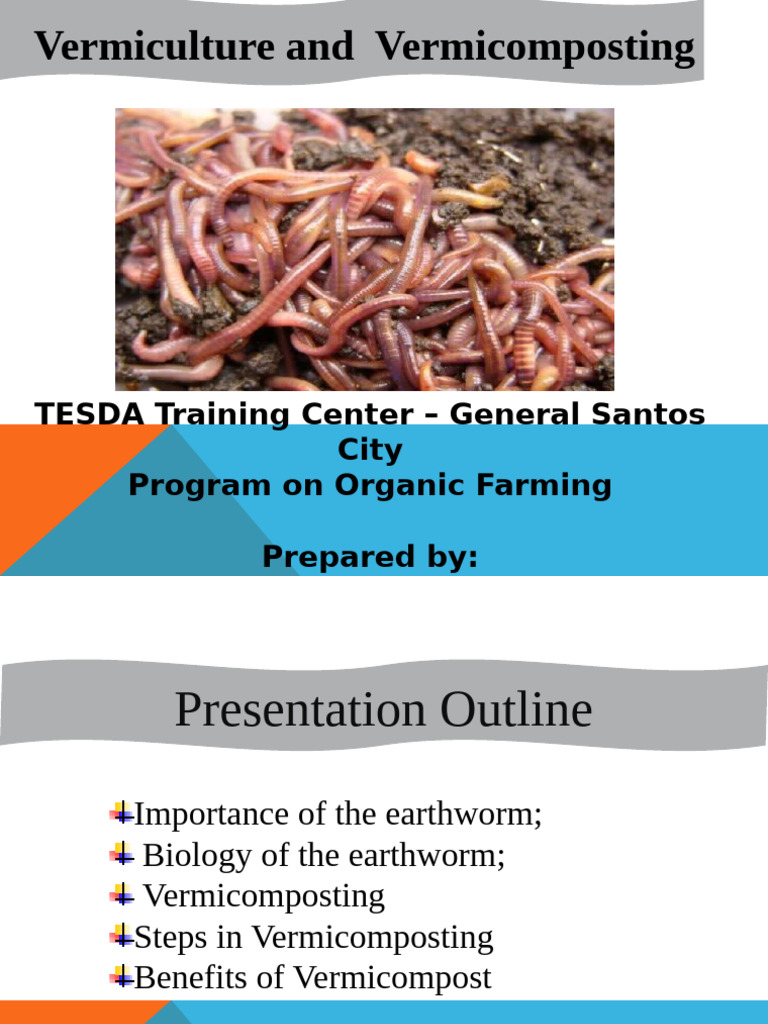 Vermiculture and Vermicomposting

TESDA Training Center – General Santos City
Program on Organic Farming

Prepared by:

Presentation Outline

Importance of the earthworm;
Biology of the earthworm;
Vermicomposting
Steps in Vermicomposting
Benefits of Vermicompost